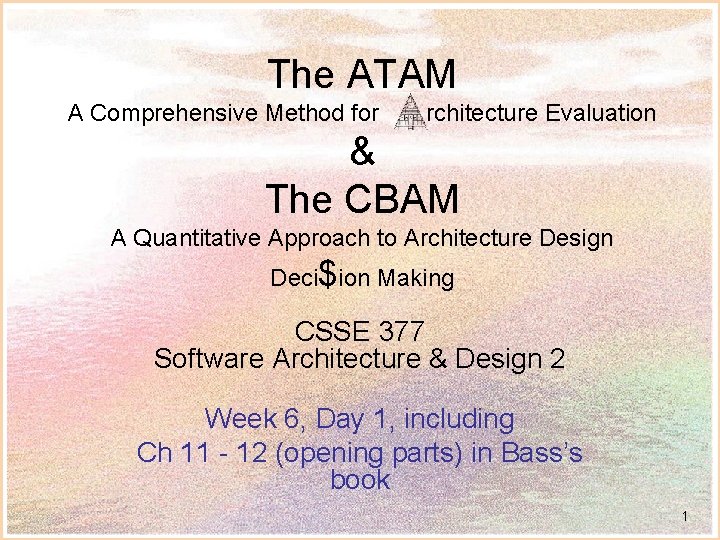 The ATAM

A Comprehensive Method for Architecture Evaluation

&

The CBAM

A Quantitative Approach to Architecture Design Deci$ion Making

CSSE 377
Software Architecture & Design 2

Week 6, Day 1, including
Ch 11 - 12 (opening parts) in Bass's book

1